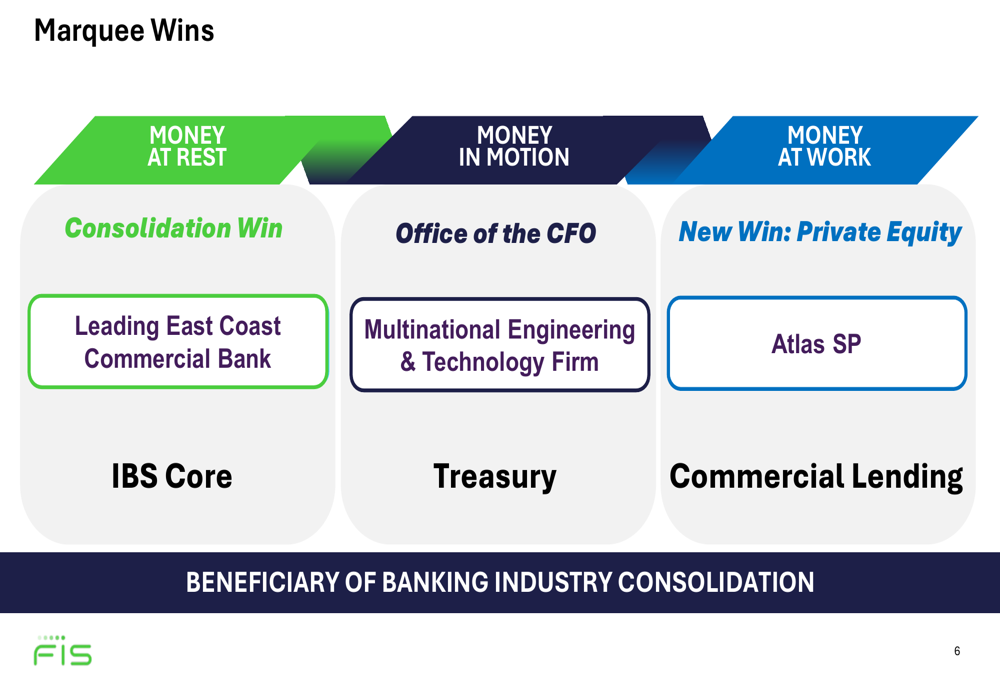 Marquee Wins

MONEY AT REST

Consolidation Win

Leading East Coast Commercial Bank

IBS Core

MONEY IN MOTION

Office of the CFO

Multinational Engineering & Technology Firm

Treasury

MONEY AT WORK

New Win: Private Equity

Atlas SP

Commercial Lending

BENEFICIARY OF BANKING INDUSTRY CONSOLIDATION

FIS

6